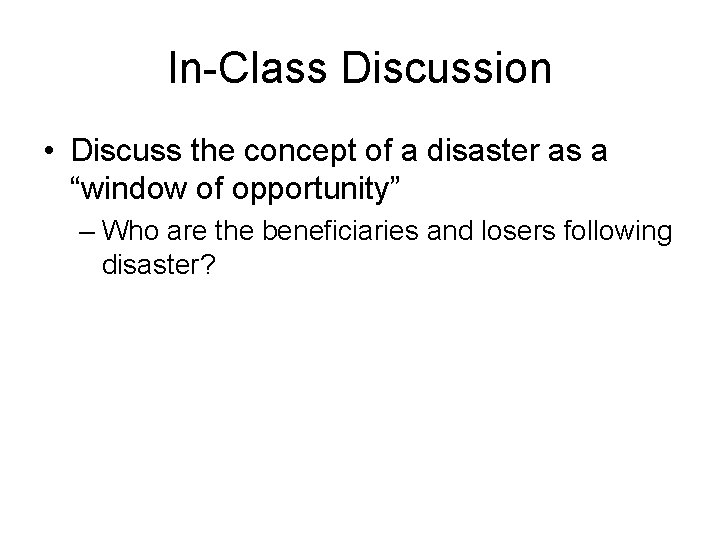 In-Class Discussion

• Discuss the concept of a disaster as a “window of opportunity”

– Who are the beneficiaries and losers following disaster?